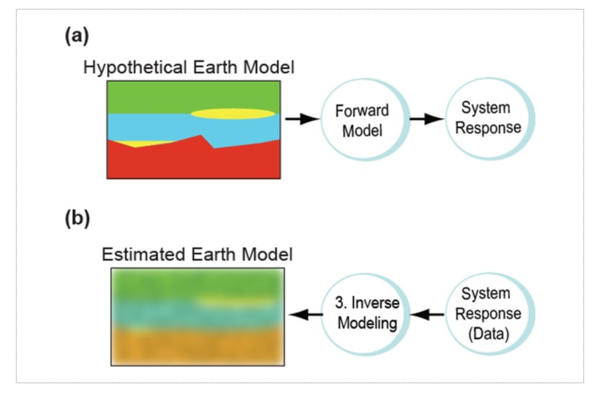 (a)

Hypothetical Earth Model

Forward Model

System Response

(b)

Estimated Earth Model

3. Inverse Modeling

System Response (Data)